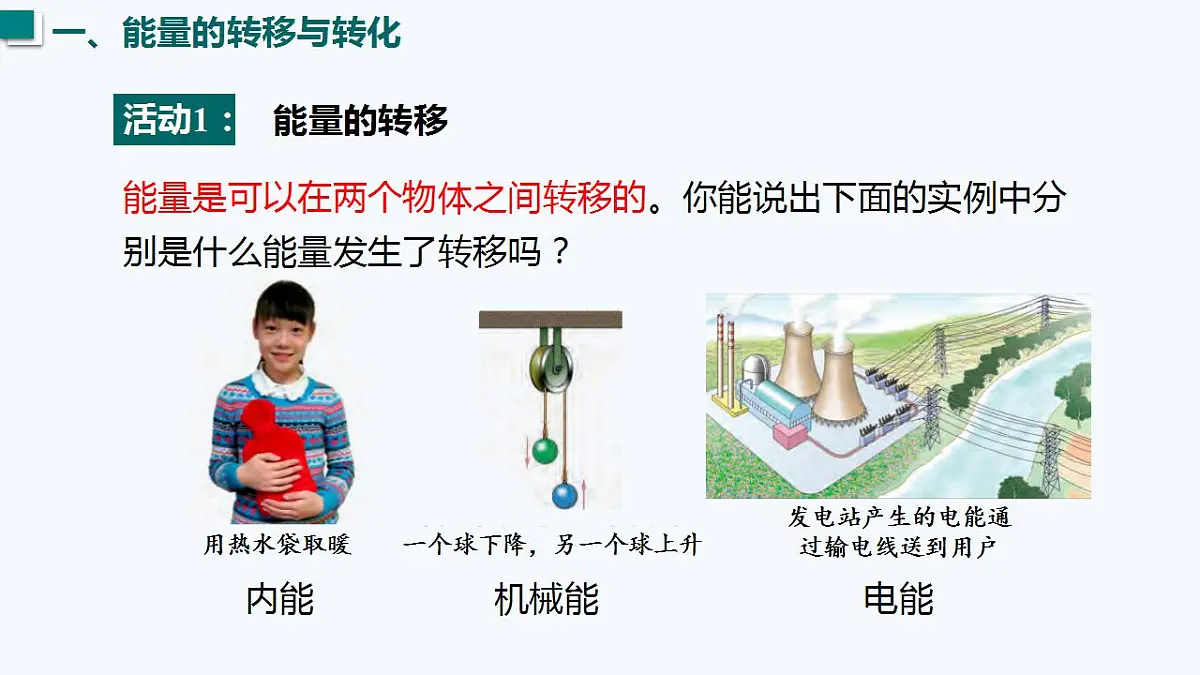 一、能量的转移与转化

活动1： 能量的转移

能量是可以在两个物体之间转移的。你能说出下面的实例中分别是什么能量发生了转移吗？

用热水袋取暖

内能

一个球下降，另一个球上升

机械能

发电站产生的电能通过输电线送到用户

电能